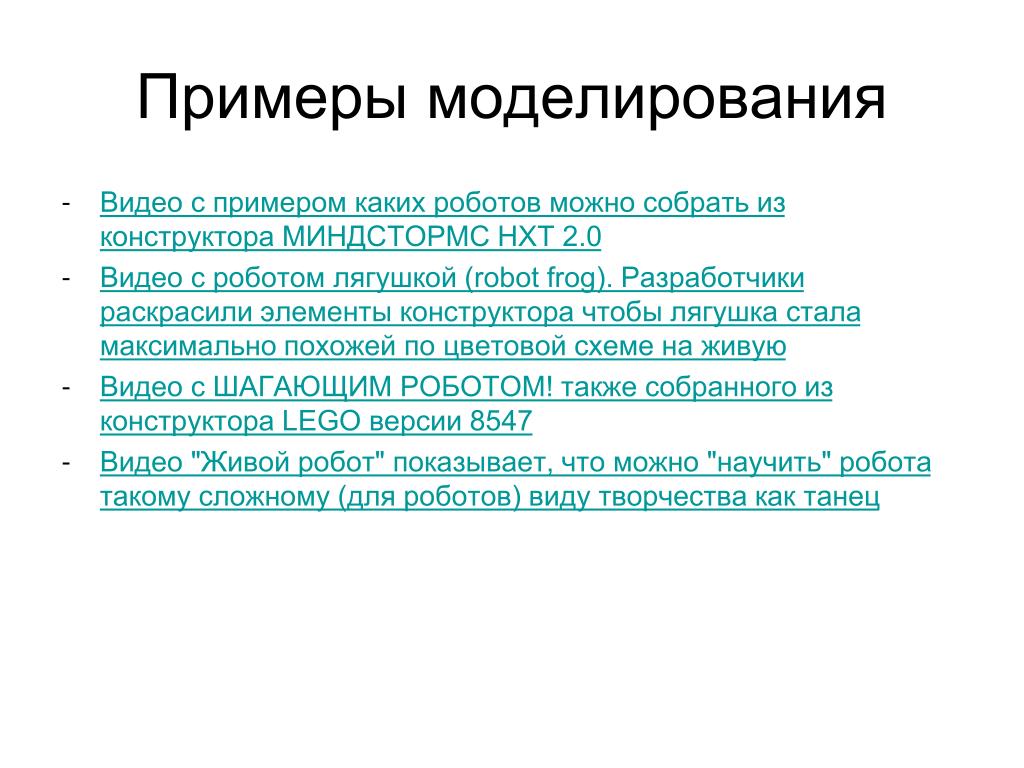 Примеры моделирования

- Видео с примером каких роботов можно собрать из конструктора МИНДСТОРМС НХТ 2.0
- Видео с роботом лягушкой (robot frog). Разработчики раскрасили элементы конструктора чтобы лягушка стала максимально похожей по цветовой схеме на живую
- Видео с ШАГАЮЩИМ РОБОТОМ! также собранного из конструктора LEGO версии 8547
- Видео "Живой робот" показывает, что можно "научить" робота такому сложному (для роботов) виду творчества как танец